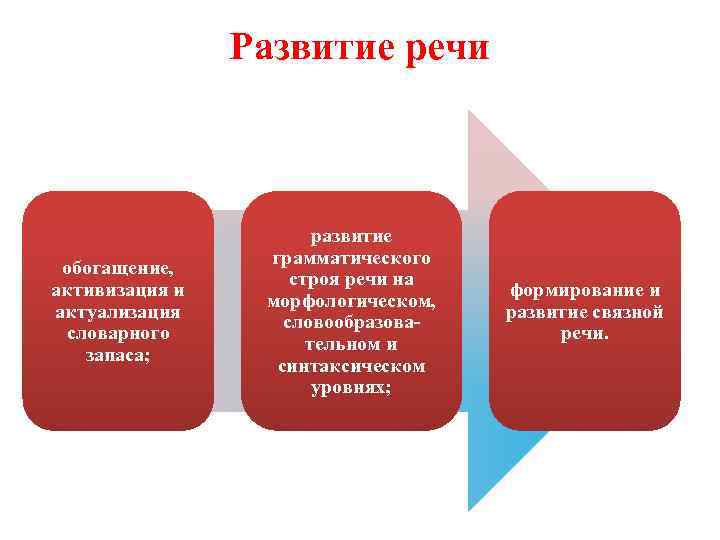 Развитие речи

обогащение, активизация и актуализация словарного запаса;

развитие грамматического строя речи на морфологическом, словообразовательном и синтаксическом уровнях;

формирование и развитие связной речи.